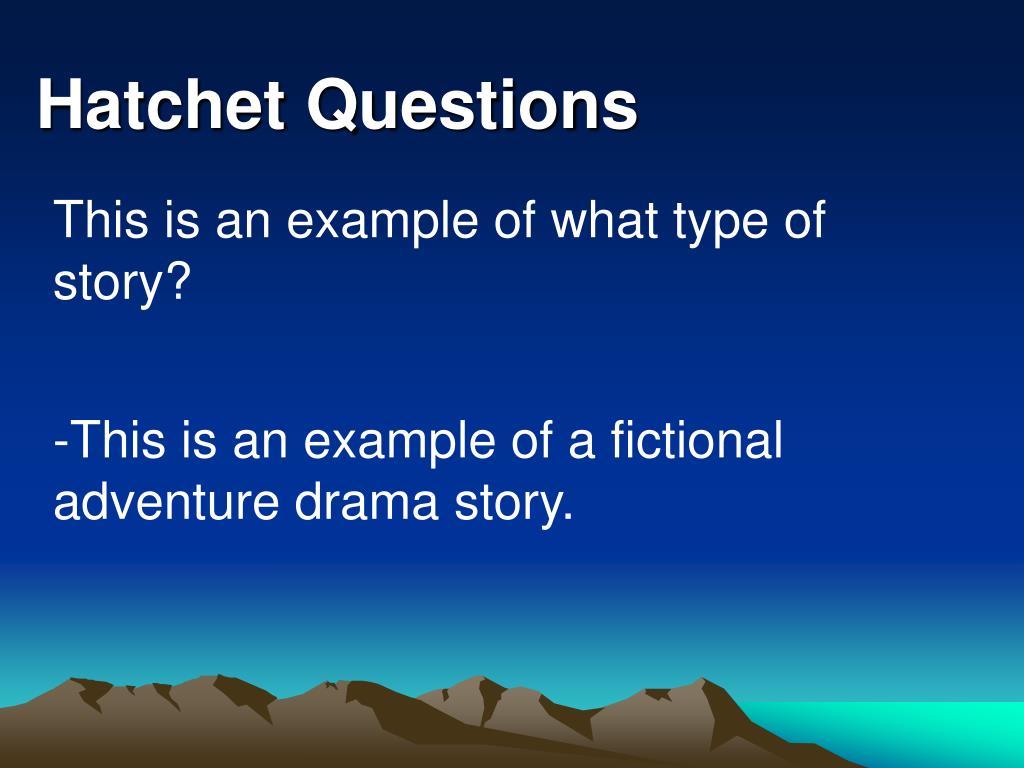 Hatchet Questions

This is an example of what type of story?

-This is an example of a fictional adventure drama story.